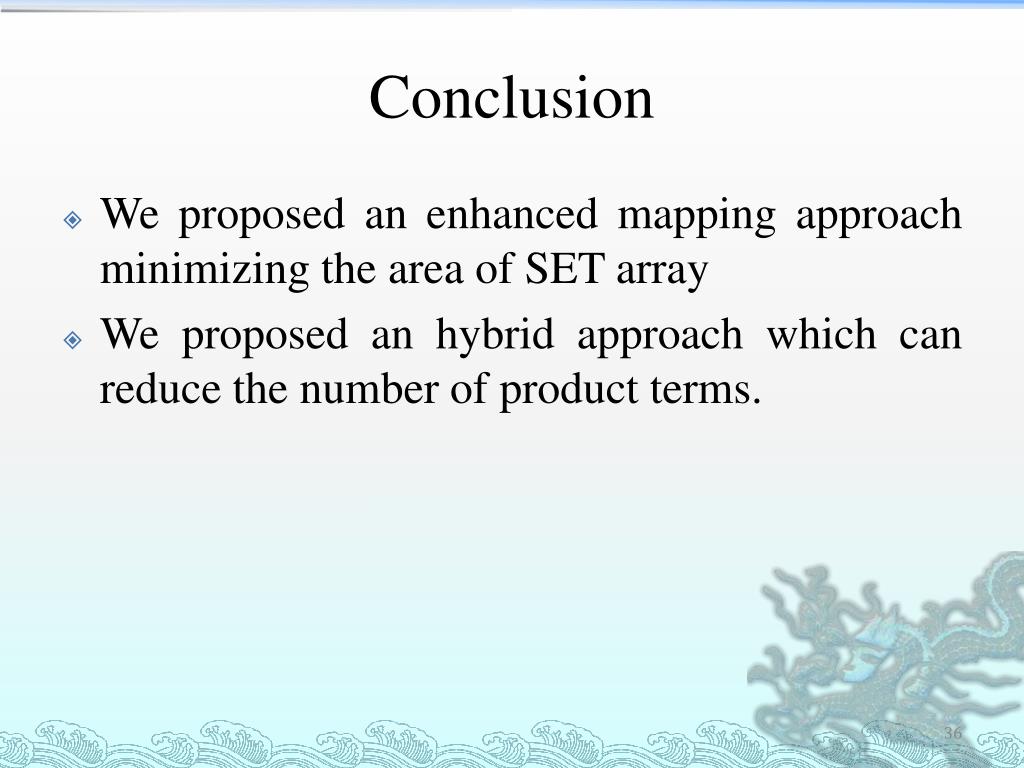 Conclusion

We proposed an enhanced mapping approach minimizing the area of SET array

We proposed an hybrid approach which can reduce the number of product terms.

36